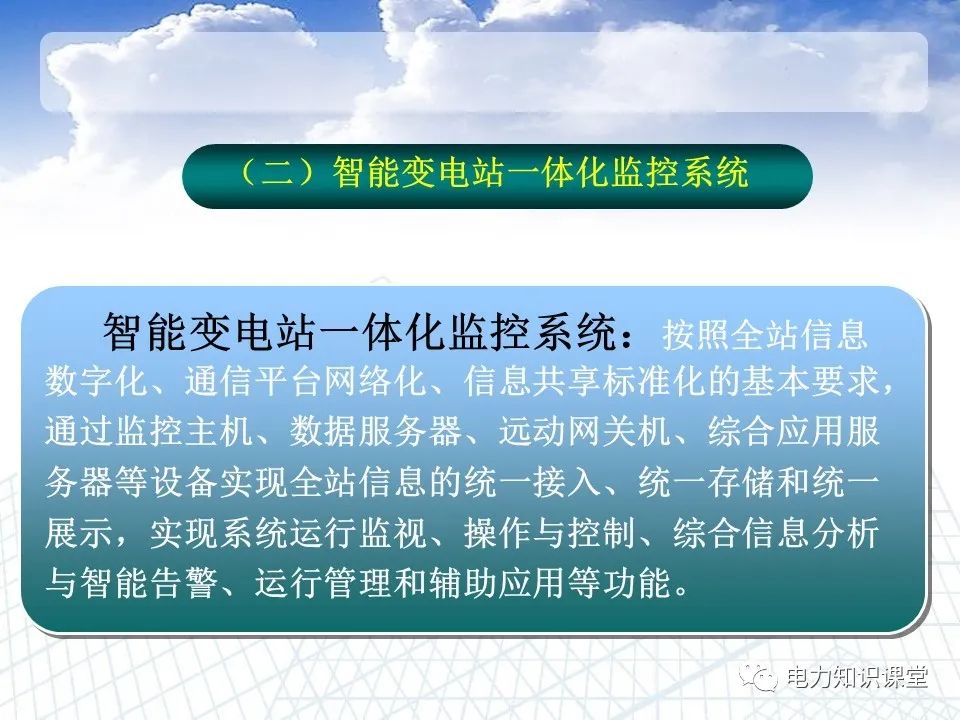 （二）智能变电站一体化监控系统

智能变电站一体化监控系统：按照全站信息数字化、通信平台网络化、信息共享标准化的基本要求，通过监控主机、数据服务器、远动网关机、综合应用服务器等设备实现全站信息的统一接入、统一存储和统一展示，实现系统运行监视、操作与控制、综合信息分析与智能告警、运行管理和辅助应用等功能。

电力知识课堂